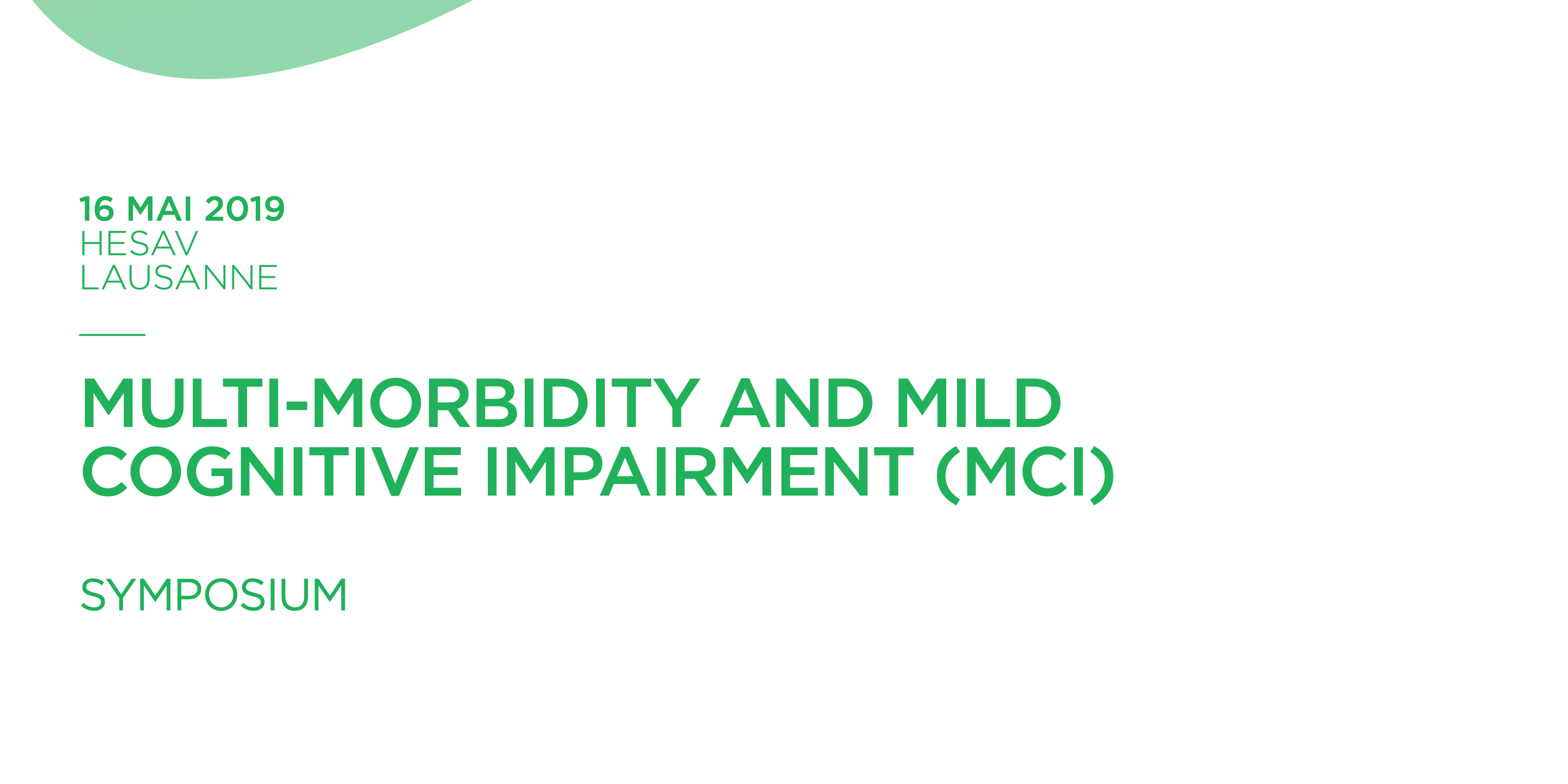 16 MAI 2019
HESAV
LAUSANNE

MULTI-MORBIDITY AND MILD COGNITIVE IMPAIRMENT (MCI)

SYMPOSIUM